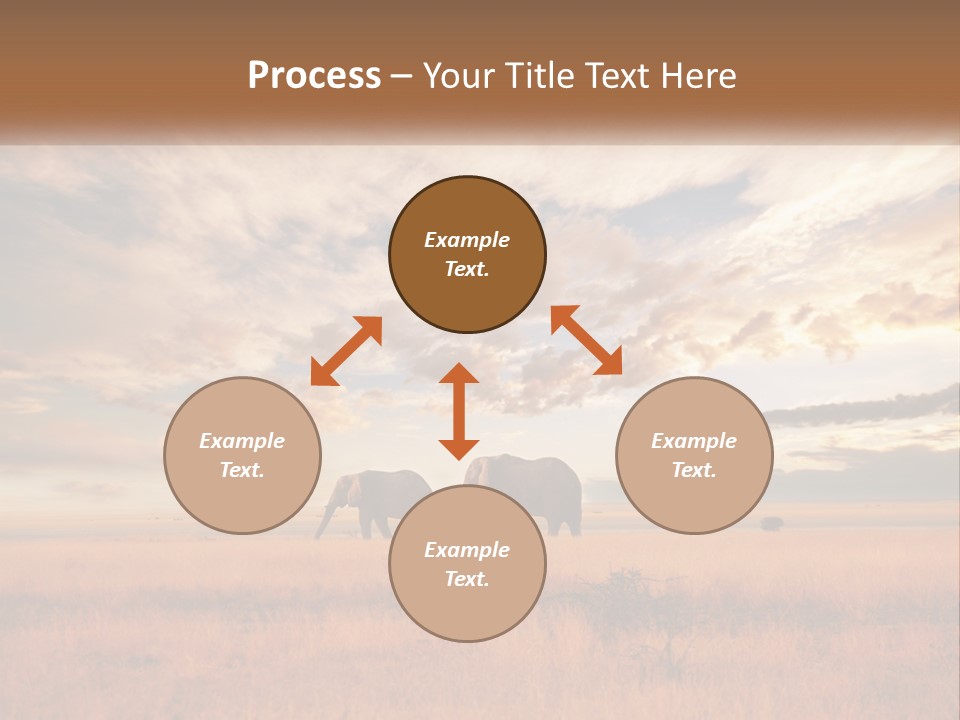 Process – Your Title Text Here

Example Text.

Example Text.

Example Text.

Example Text.